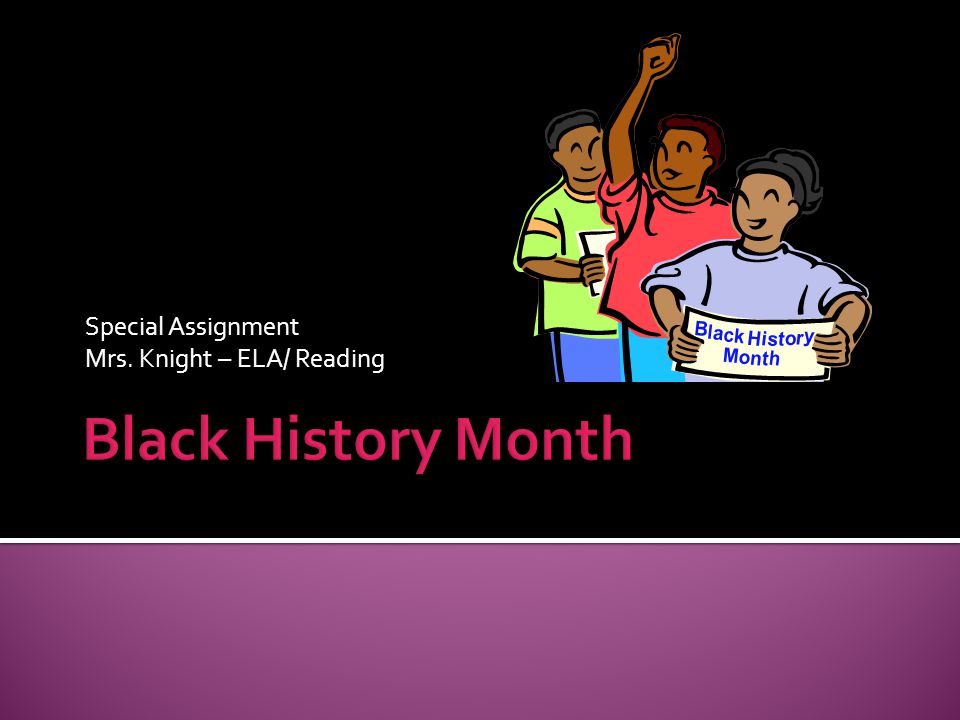 Black History Month

Special Assignment
Mrs. Knight – ELA/ Reading

Black History Month